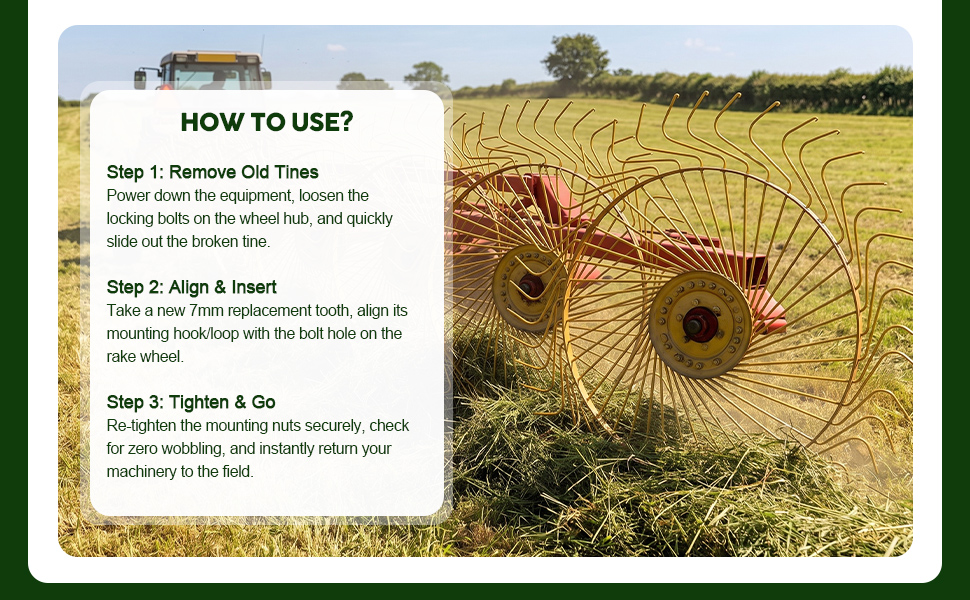 HOW TO USE?

Step 1: Remove Old Tines
Power down the equipment, loosen the locking bolts on the wheel hub, and quickly slide out the broken tine.

Step 2: Align & Insert
Take a new 7mm replacement tooth, align its mounting hook/loop with the bolt hole on the rake wheel.

Step 3: Tighten & Go
Re-tighten the mounting nuts securely, check for zero wobbling, and instantly return your machinery to the field.